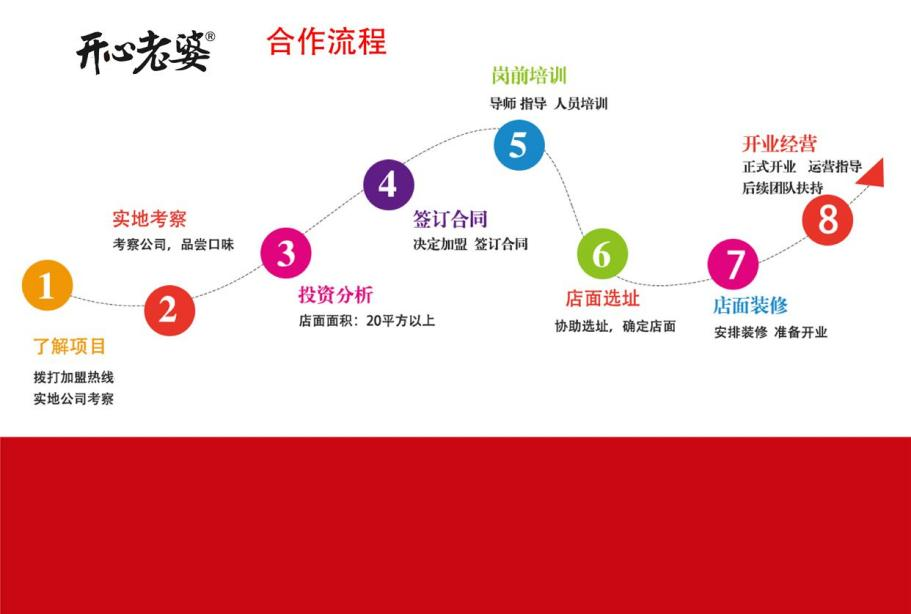 开心老婆®

合作流程

1
了解项目
拨打加盟热线
实地公司考察

2
实地考察
考察公司，品尝口味

3
投资分析
店面面积：20平方以上

4
签订合同
决定加盟 签订合同

5
岗前培训
导师 指导 人员培训

6
店面选址
协助选址，确定店面

7
店面装修
安排装修 准备开业

8
开业经营
正式开业 运营指导
后续团队扶持